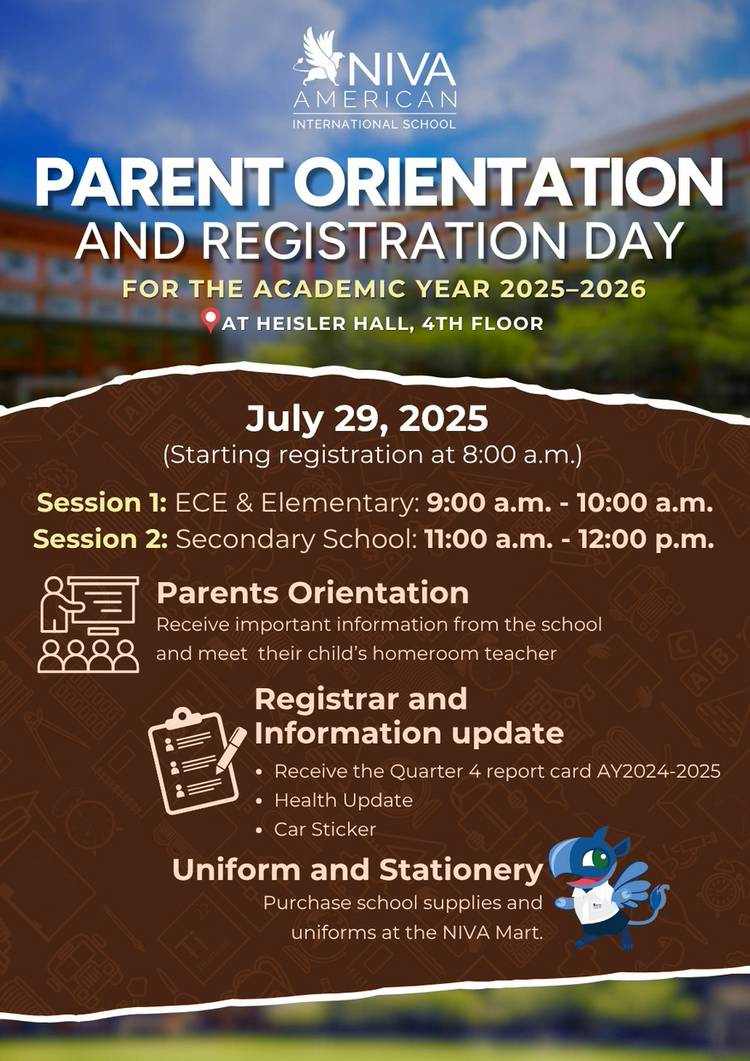 NIVA AMERICAN INTERNATIONAL SCHOOL

PARENT ORIENTATION AND REGISTRATION DAY

FOR THE ACADEMIC YEAR 2025–2026

AT HEISLER HALL, 4TH FLOOR

July 29, 2025
(Starting registration at 8:00 a.m.)

Session 1: ECE & Elementary: 9:00 a.m. - 10:00 a.m.
Session 2: Secondary School: 11:00 a.m. - 12:00 p.m.

Parents Orientation
Receive important information from the school and meet their child's homeroom teacher

Registrar and Information update
• Receive the Quarter 4 report card AY2024-2025
• Health Update
• Car Sticker

Uniform and Stationery
Purchase school supplies and uniforms at the NIVA Mart.